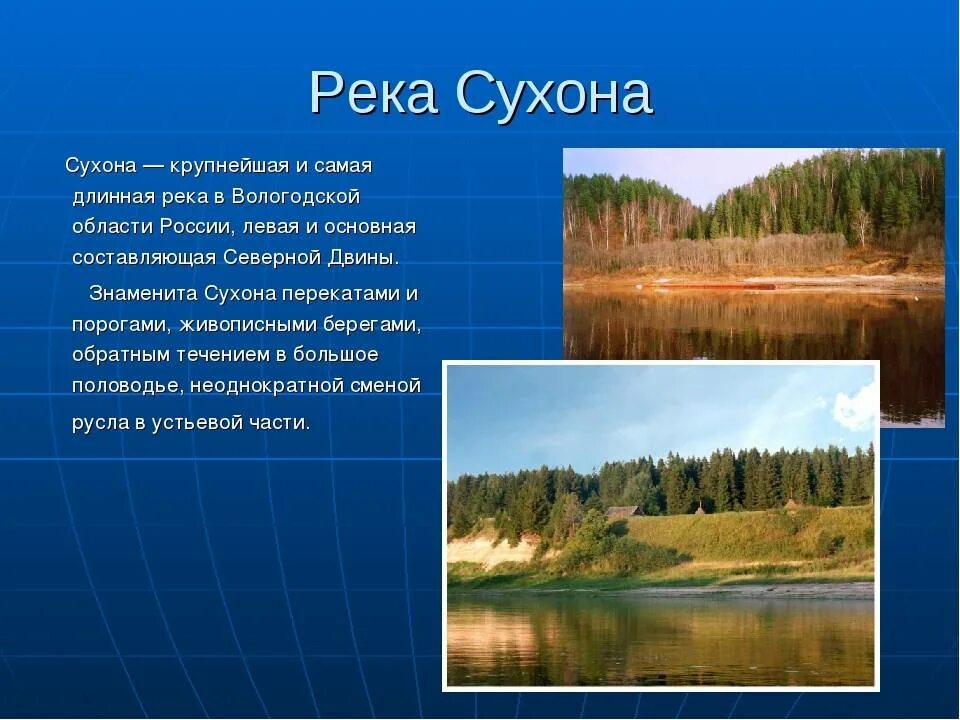 Река Сухона

Сухона — крупнейшая и самая длинная река в Вологодской области России, левая и основная составляющая Северной Двины.

Знаменита Сухона перекатами и порогами, живописными берегами, обратным течением в большое половодье, неоднократной сменой русла в устьевой части.